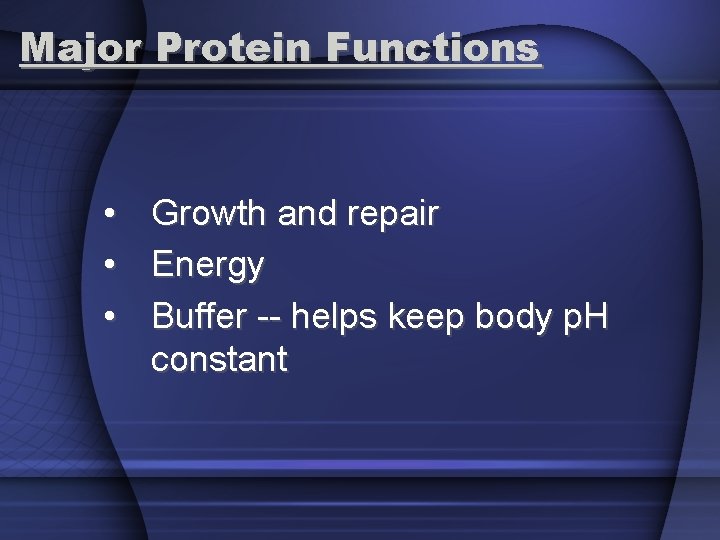 Major Protein Functions

• Growth and repair
• Energy
• Buffer -- helps keep body pH constant